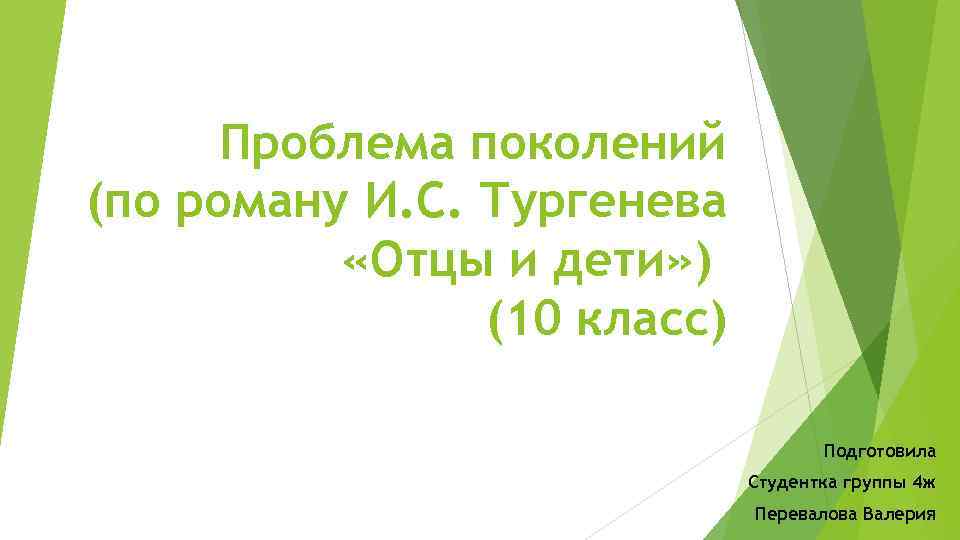 Проблема поколений (по роману И.С. Тургенева «Отцы и дети») (10 класс)

Подготовила
Студентка группы 4ж
Перевалова Валерия